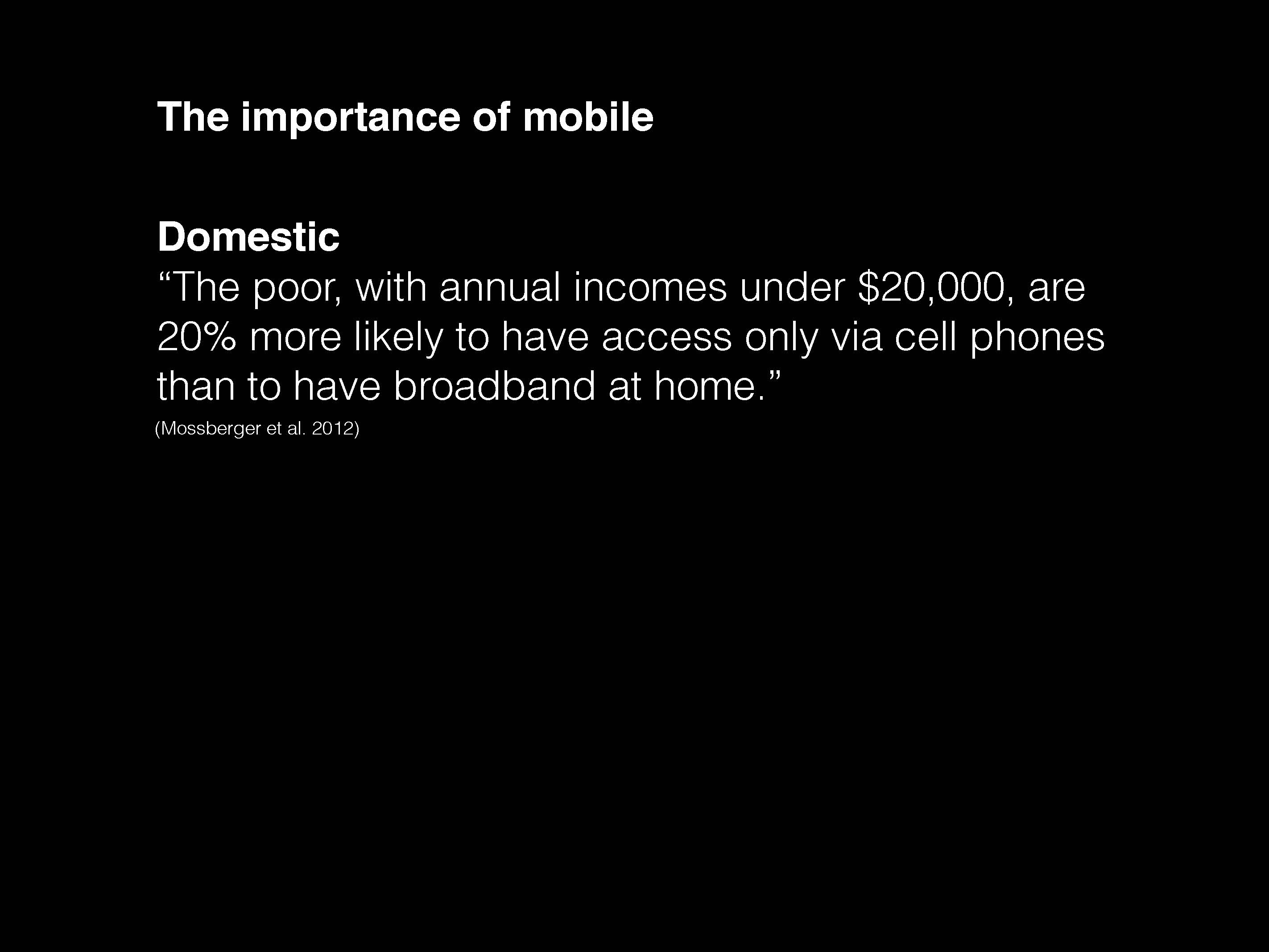 The importance of mobile

Domestic
“The poor, with annual incomes under \$20,000, are 20% more likely to have access only via cell phones than to have broadband at home.”
(Mossberger et al. 2012)